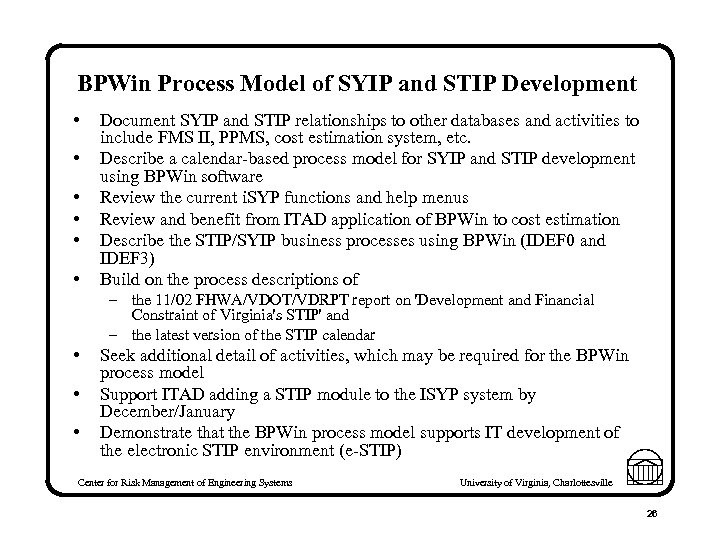 BPWin Process Model of SYIP and STIP Development

• Document SYIP and STIP relationships to other databases and activities to include FMS II, PPMS, cost estimation system, etc.
• Describe a calendar-based process model for SYIP and STIP development using BPWin software
• Review the current iSYP functions and help menus
• Review and benefit from ITAD application of BPWin to cost estimation
• Describe the STIP/SYIP business processes using BPWin (IDEF0 and IDEF3)
• Build on the process descriptions of
– the 11/02 FHWA/VDOT/VDRPT report on 'Development and Financial Constraint of Virginia's STIP' and
– the latest version of the STIP calendar
• Seek additional detail of activities, which may be required for the BPWin process model
• Support ITAD adding a STIP module to the ISYP system by December/January
• Demonstrate that the BPWin process model supports IT development of the electronic STIP environment (e-STIP)

Center for Risk Management of Engineering Systems

University of Virginia, Charlottesville

26